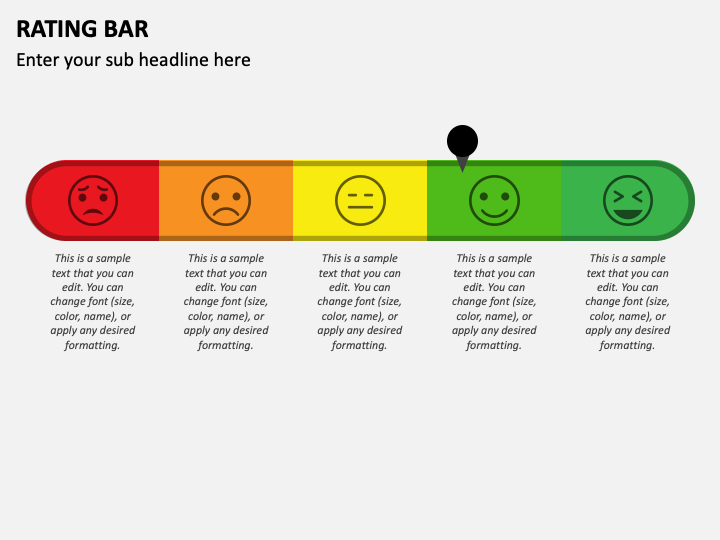 RATING BAR

Enter your sub headline here

This is a sample text that you can edit. You can change font (size, color, name), or apply any desired formatting.

This is a sample text that you can edit. You can change font (size, color, name), or apply any desired formatting.

This is a sample text that you can edit. You can change font (size, color, name), or apply any desired formatting.

This is a sample text that you can edit. You can change font (size, color, name), or apply any desired formatting.

This is a sample text that you can edit. You can change font (size, color, name), or apply any desired formatting.